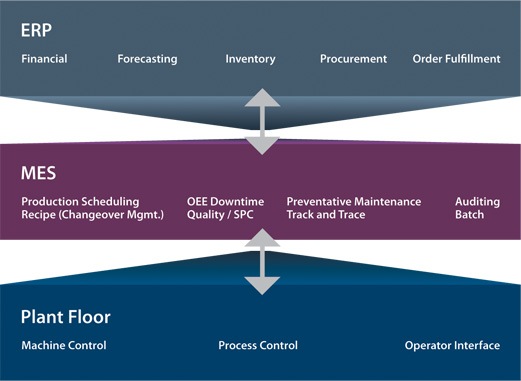 ERP

Financial Forecasting Inventory Procurement Order Fulfillment

MES

Production Scheduling
Recipe (Changeover Mgmt.)

OEE Downtime
Quality / SPC

Preventative Maintenance
Track and Trace

Auditing
Batch

Plant Floor

Machine Control Process Control Operator Interface